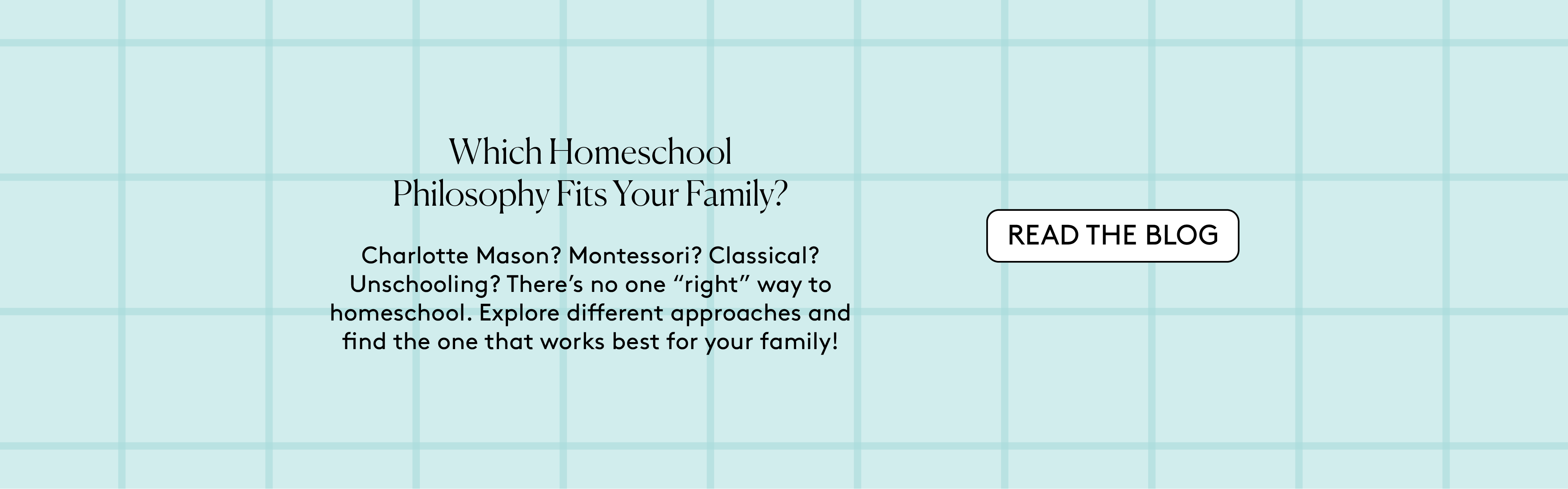 Which Homeschool Philosophy Fits Your Family?

Charlotte Mason? Montessori? Classical? Unschooling? There’s no one “right” way to homeschool. Explore different approaches and find the one that works best for your family!

READ THE BLOG